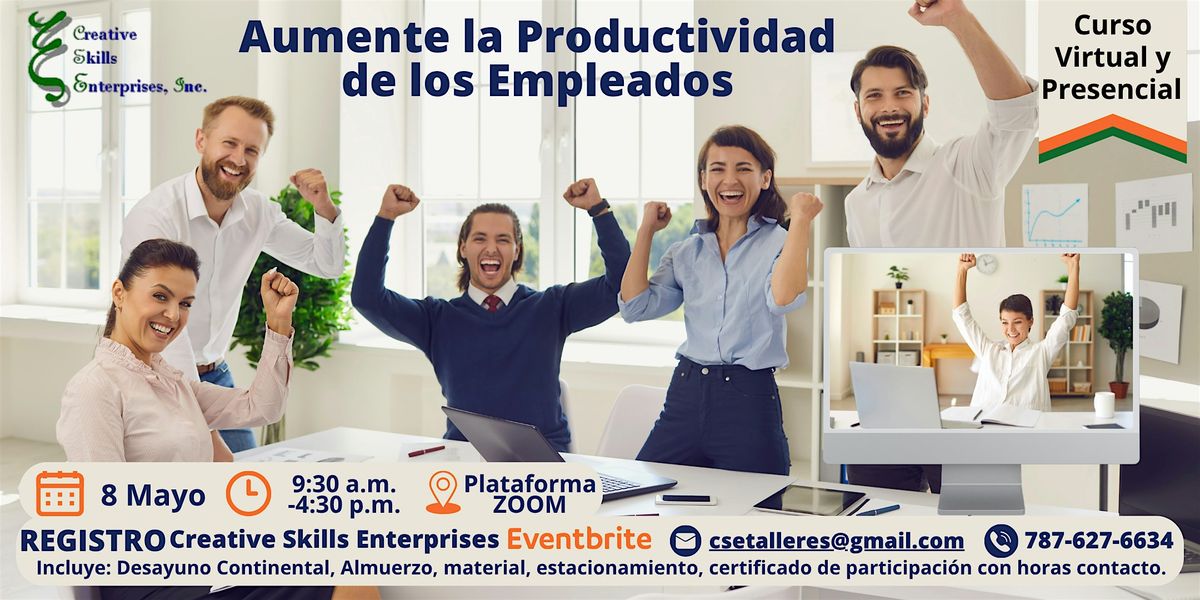 Creative Skills Enterprises, Inc.

Aumente la Productividad de los Empleados

Curso Virtual y Presencial

8 Mayo

9:30 a.m. -4:30 p.m.

Plataforma ZOOM

REGISTRO Creative Skills Enterprises Eventbrite

csetalleres@gmail.com

787-627-6634

Incluye: Desayuno Continental, Almuerzo, material, estacionamiento, certificado de participación con horas contacto.